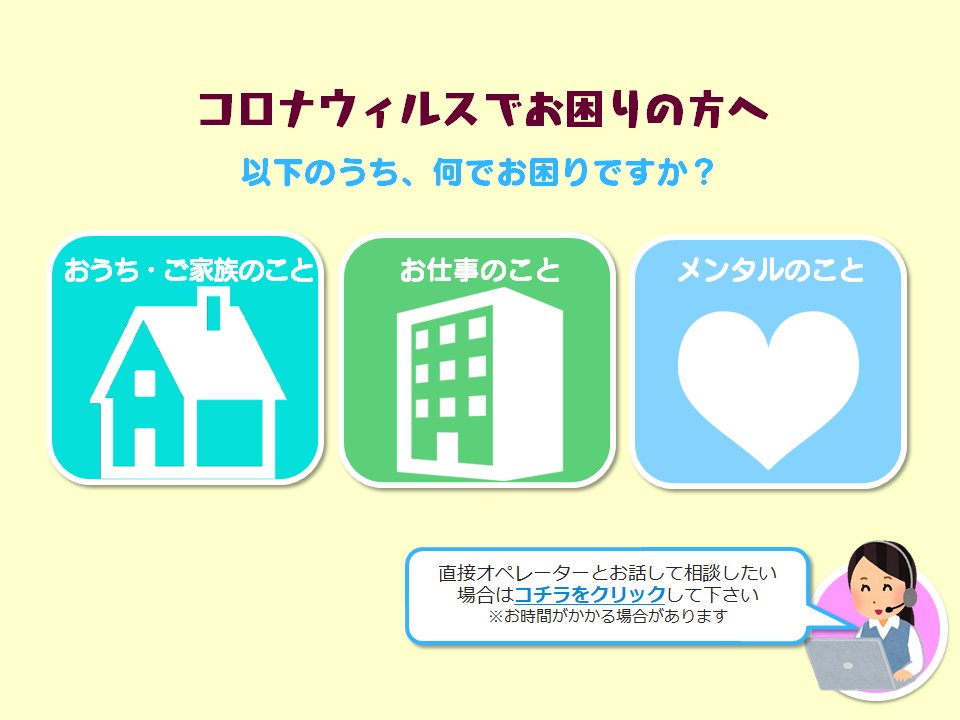 コロナウィルスでお困りの方へ

以下のうち、何でお困りですか？

おうち・ご家族のこと

お仕事のこと

メンタルのこと

直接オペレーターとお話して相談したい場合はコチラをクリックして下さい
※お時間がかかる場合があります